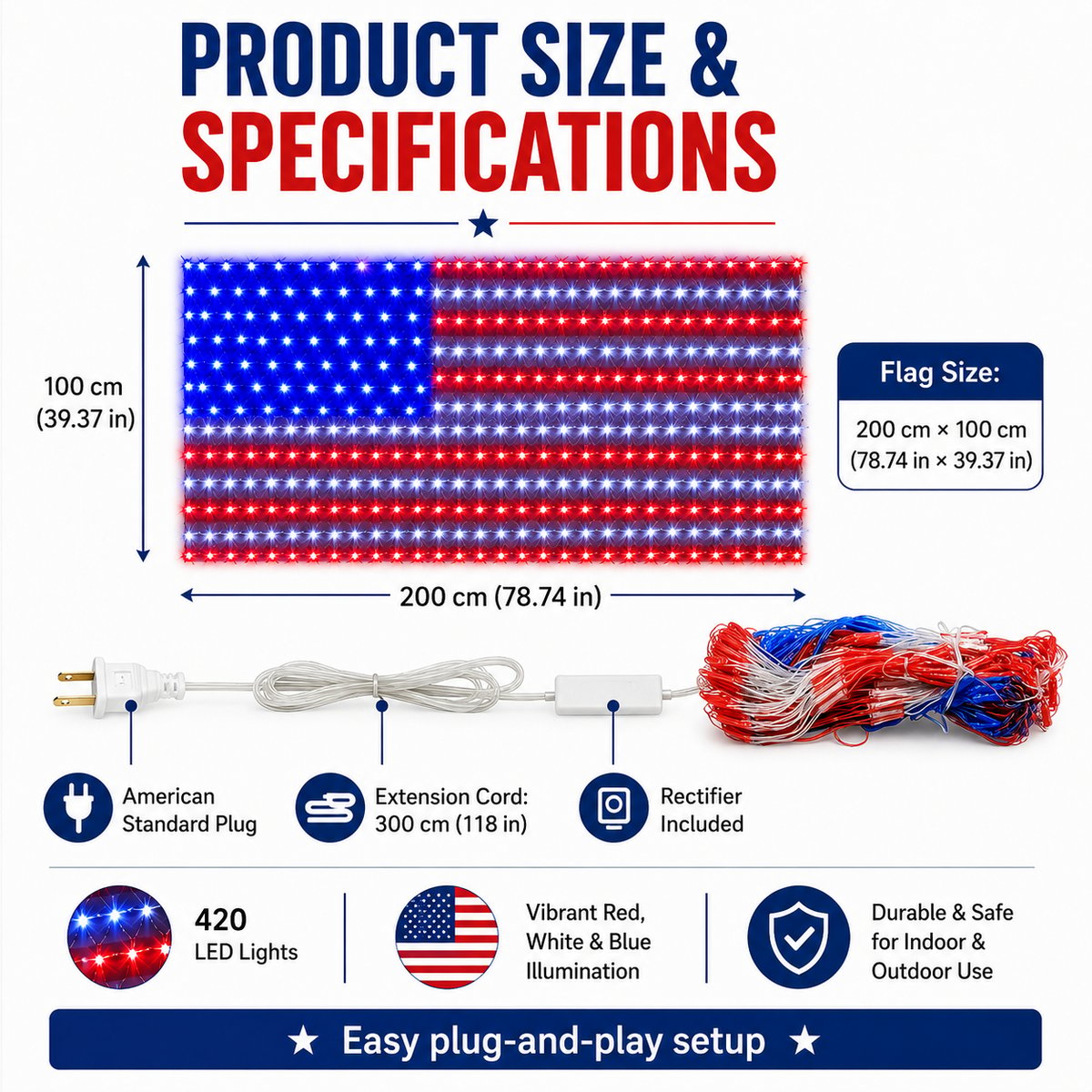 PRODUCT SIZE &
SPECIFICATIONS

100 cm
(39.37 in)

Flag Size:
200 cm × 100 cm
(78.74 in × 39.37 in)

200 cm (78.74 in)

American Standard Plug

Extension Cord: 300 cm (118 in)

Rectifier Included

420
LED Lights

Vibrant Red, White & Blue Illumination

Durable & Safe for Indoor & Outdoor Use

★ Easy plug-and-play setup ★